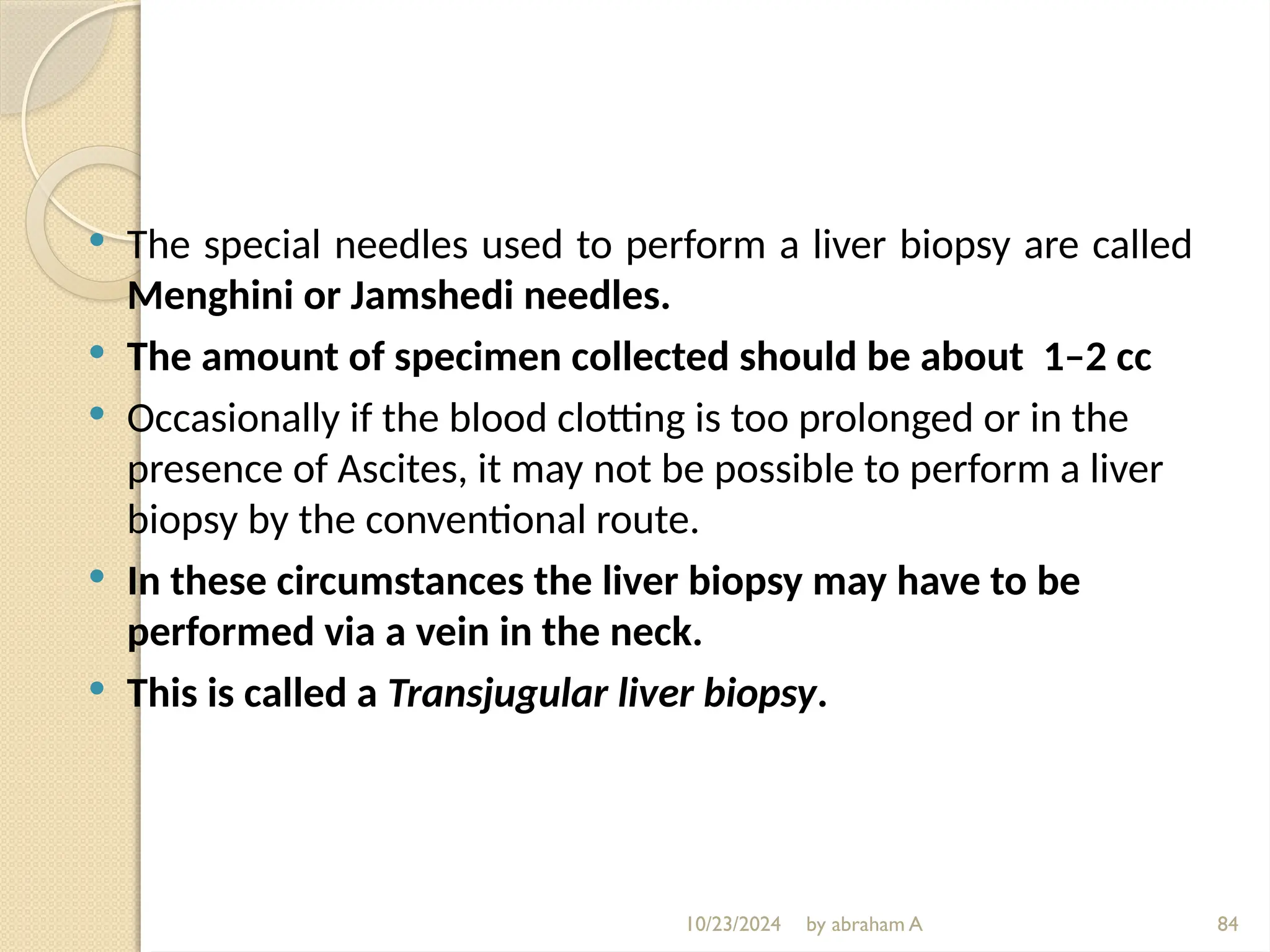 • The special needles used to perform a liver biopsy are called Menghini or Jamshedi needles.
• The amount of specimen collected should be about 1–2 cc
• Occasionally if the blood clotting is too prolonged or in the presence of Ascites, it may not be possible to perform a liver biopsy by the conventional route.
• In these circumstances the liver biopsy may have to be performed via a vein in the neck.
• This is called a Transjugular liver biopsy.

10/23/2024 by abraham A 84